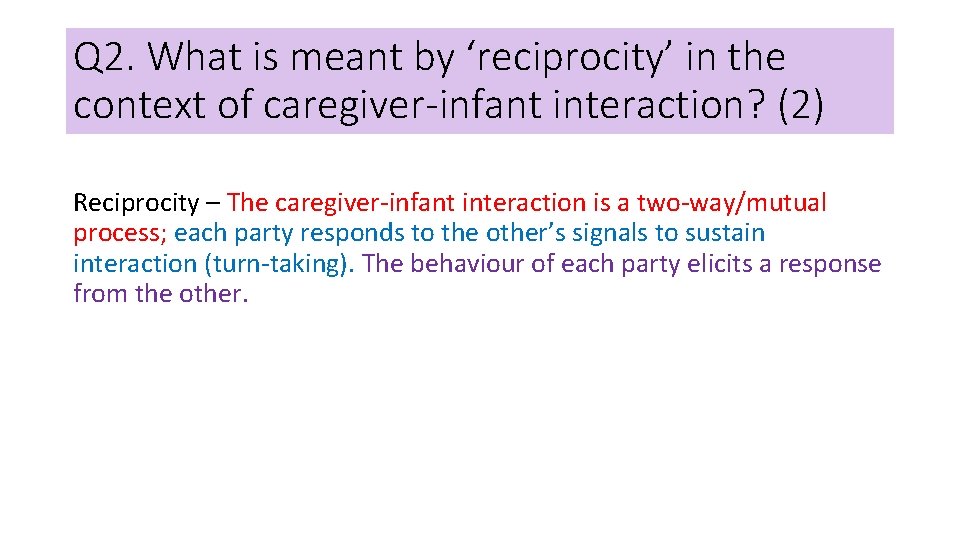 Q2. What is meant by ‘reciprocity’ in the context of caregiver-infant interaction? (2)

Reciprocity – The caregiver-infant interaction is a two-way/mutual process; each party responds to the other’s signals to sustain interaction (turn-taking). The behaviour of each party elicits a response from the other.